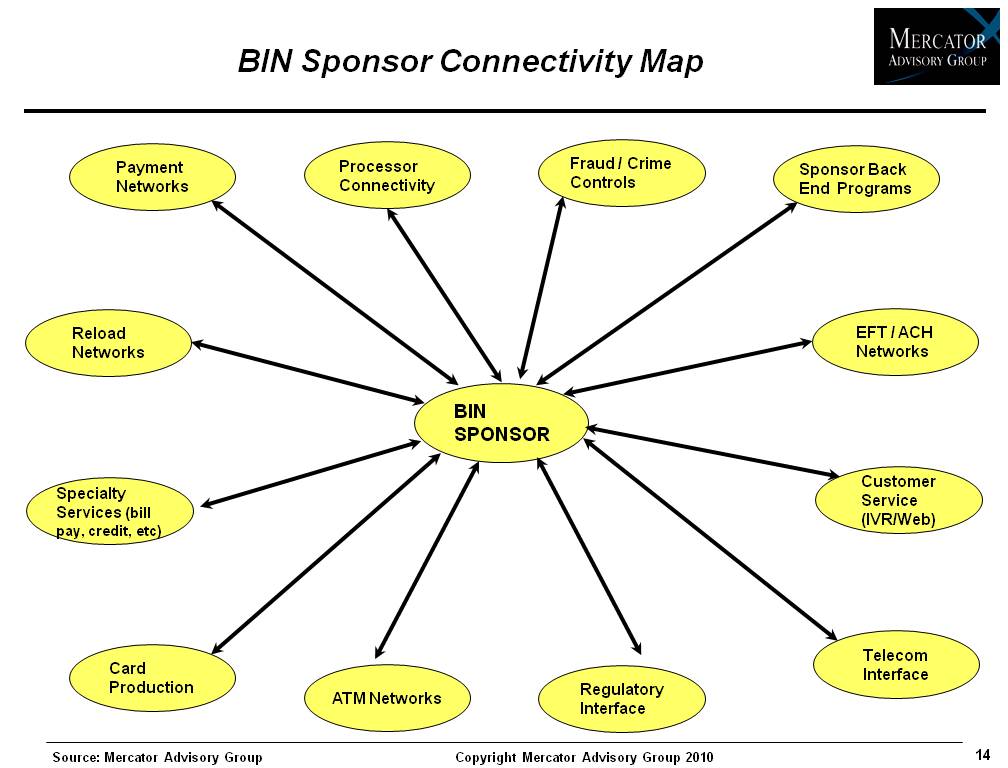 BIN Sponsor Connectivity Map

MERCATOR
ADVISORY GROUP

Payment Networks

Processor Connectivity

Fraud / Crime Controls

Sponsor Back End Programs

Reload Networks

EFT / ACH Networks

BIN SPONSOR

Specialty Services (bill pay, credit, etc)

Customer Service (IVR/Web)

Card Production

ATM Networks

Regulatory Interface

Telecom Interface

Source: Mercator Advisory Group

Copyright Mercator Advisory Group 2010

14